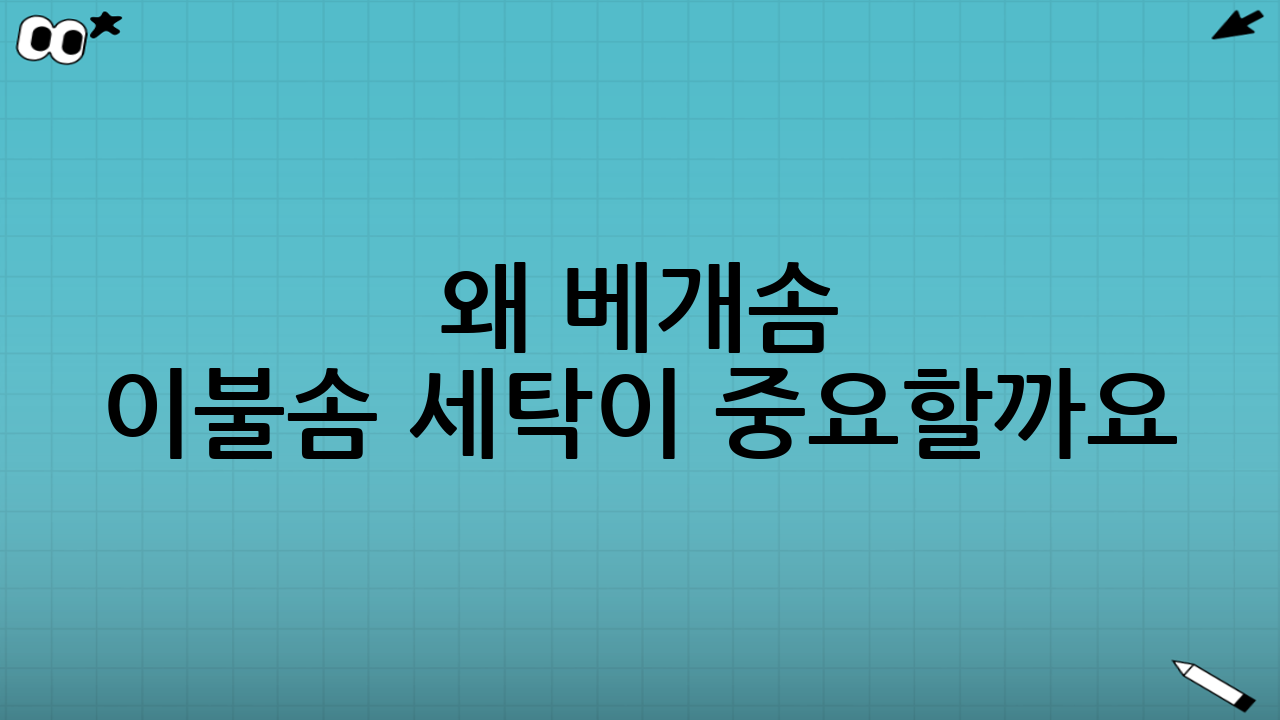 왜 베개솜
이불솜 세탁이 중요할까요